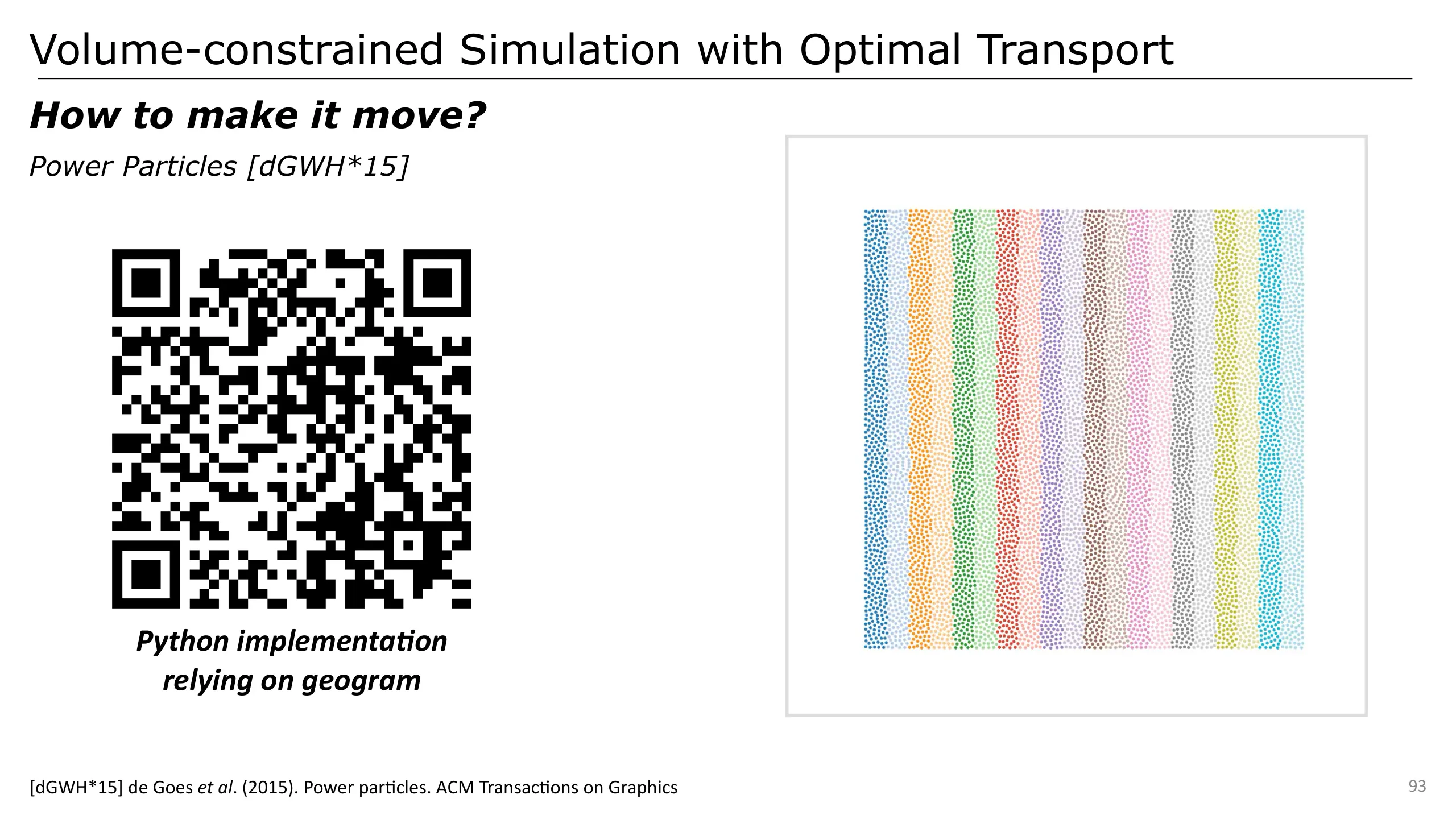 Volume-constrained Simulation with Optimal Transport

How to make it move?

Power Particles [dGWH*15]

Python implementation relying on geogram

[dGWH*15] de Goes et al. (2015). Power particles. ACM Transactions on Graphics

93